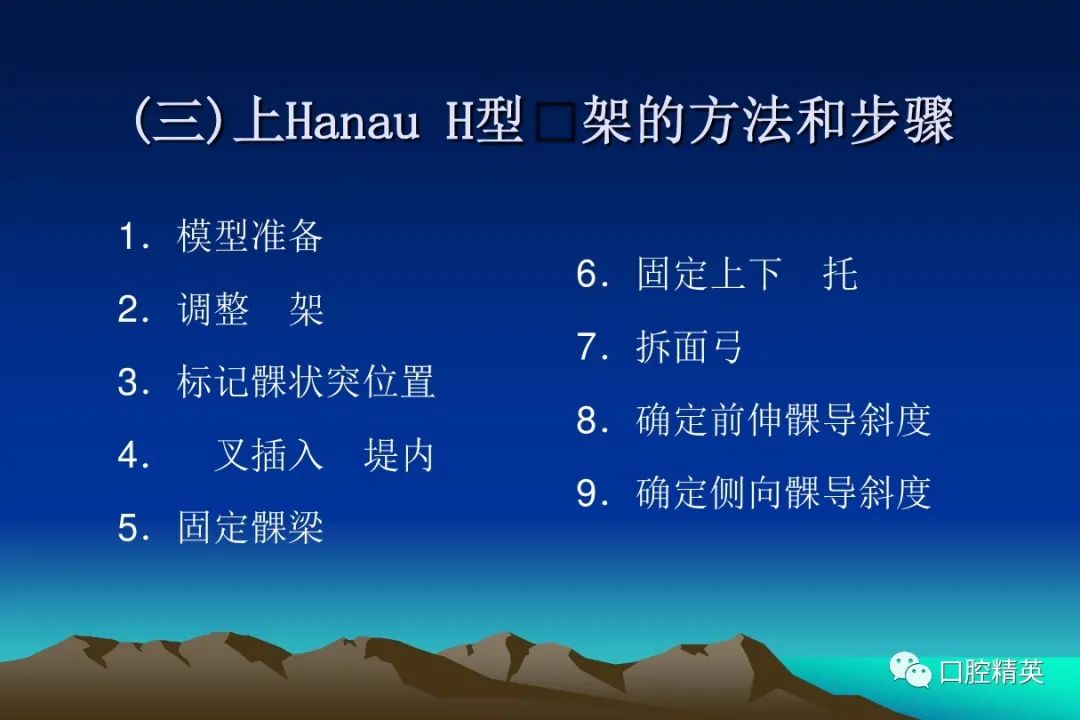 (三)上Hanau H型□架的方法和步骤

1. 模型准备
2. 调整 架
3. 标记髁状突位置
4. 叉插入 堤内
5. 固定髁梁

6. 固定上下 托
7. 拆面弓
8. 确定前伸髁导斜度
9. 确定侧向髁导斜度

口腔精英